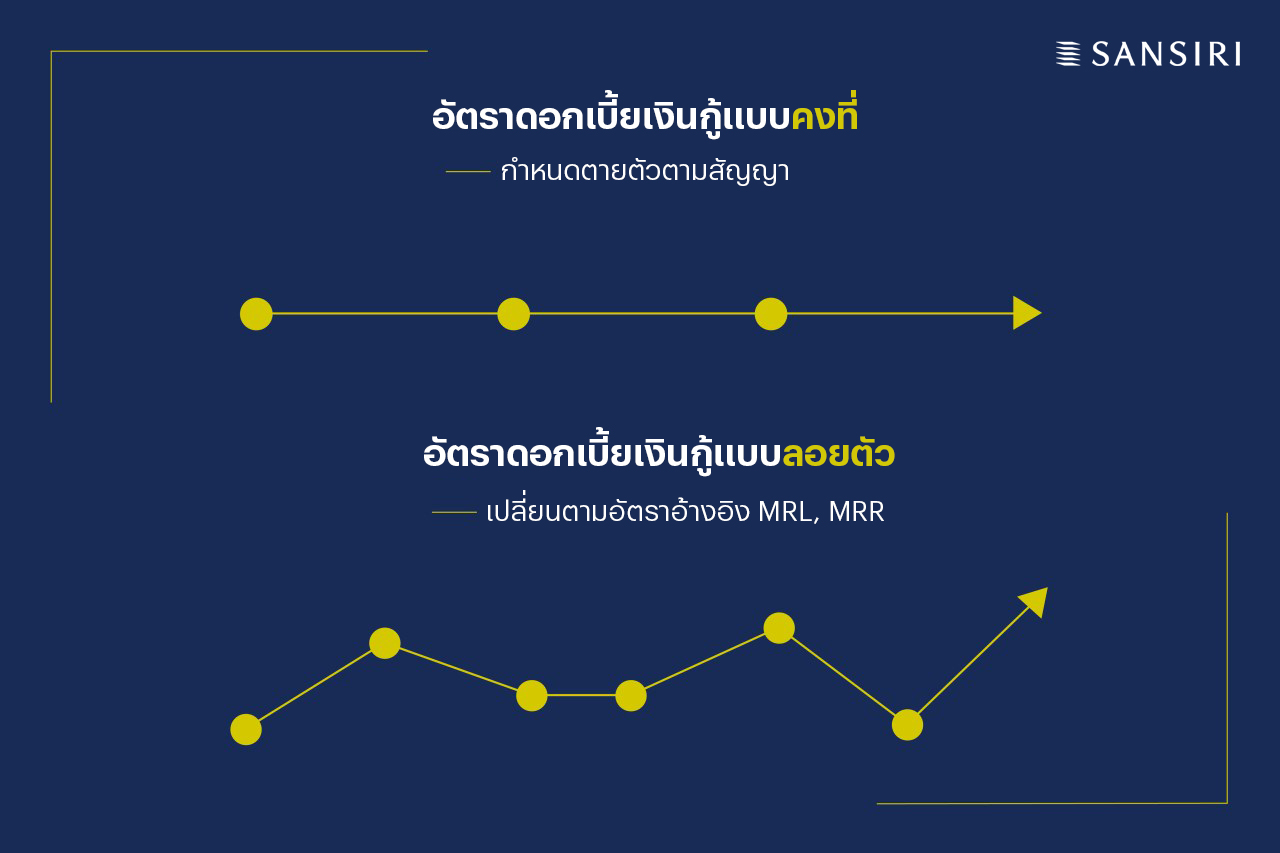 SANSIRI

อัตราดอกเบี้ยเงินกู้แบบคงที่

กำหนดตายตัวตามสัญญา

อัตราดอกเบี้ยเงินกู้แบบลอยตัว

เปลี่ยนตามอัตราอ้างอิง MRL, MRR